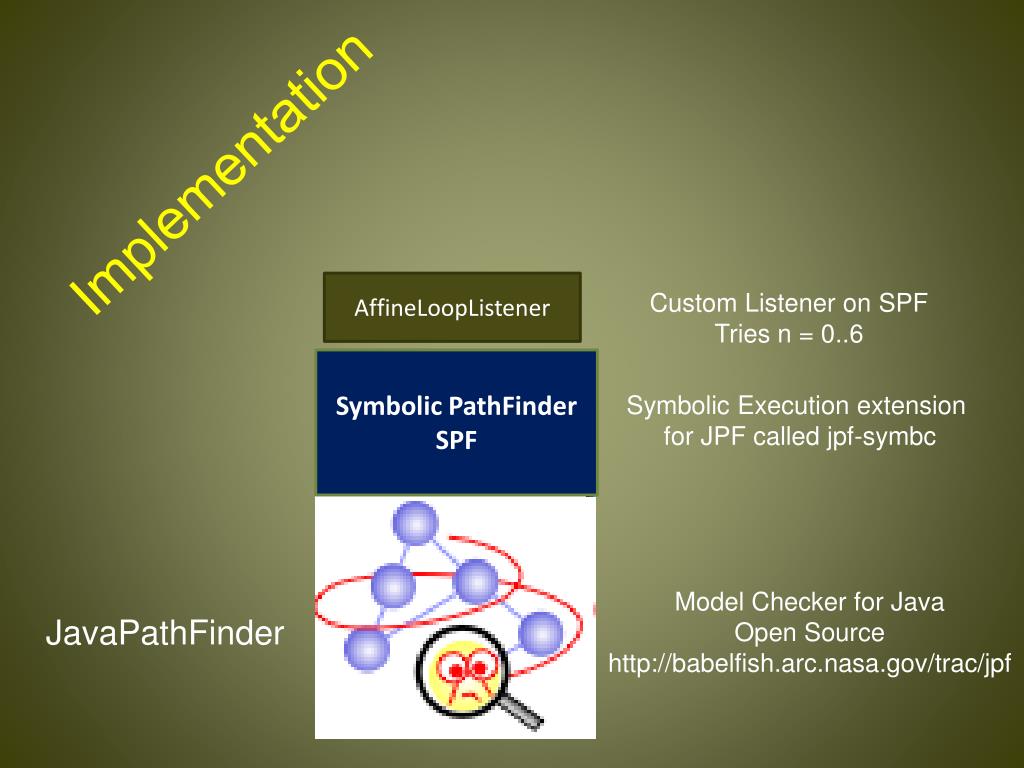 Implementation

AffineLoopListener

Custom Listener on SPF
Tries n = 0..6

Symbolic PathFinder
SPF

Symbolic Execution extension
for JPF called jpf-symbc

JavaPathFinder

Model Checker for Java
Open Source
http://babelfish.arc.nasa.gov/trac/jpf